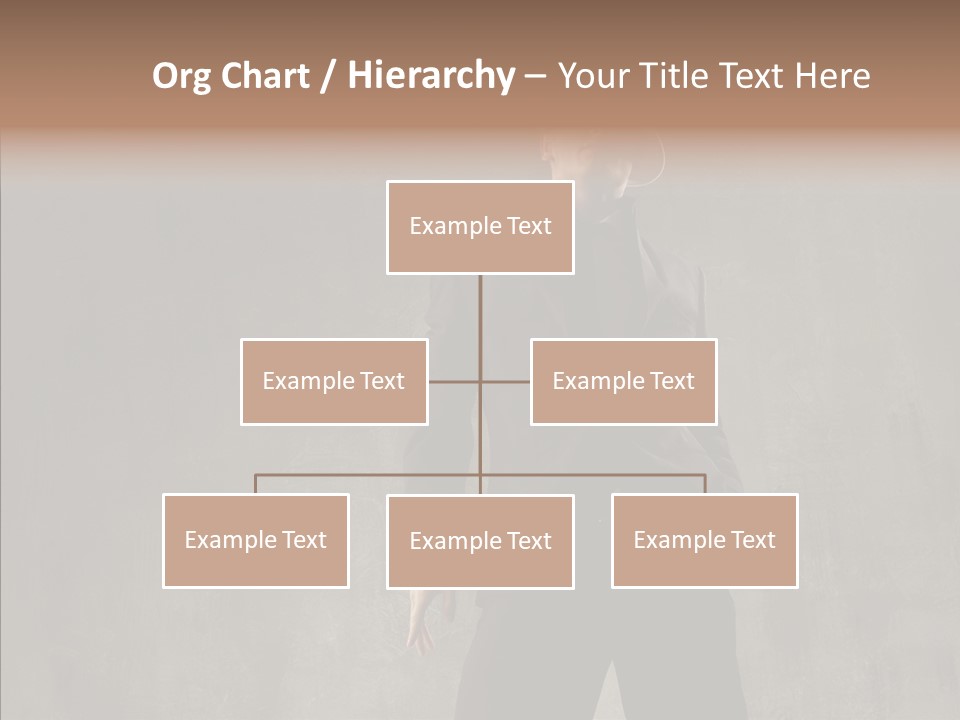 Org Chart / Hierarchy – Your Title Text Here

Example Text

Example Text

Example Text

Example Text

Example Text

Example Text